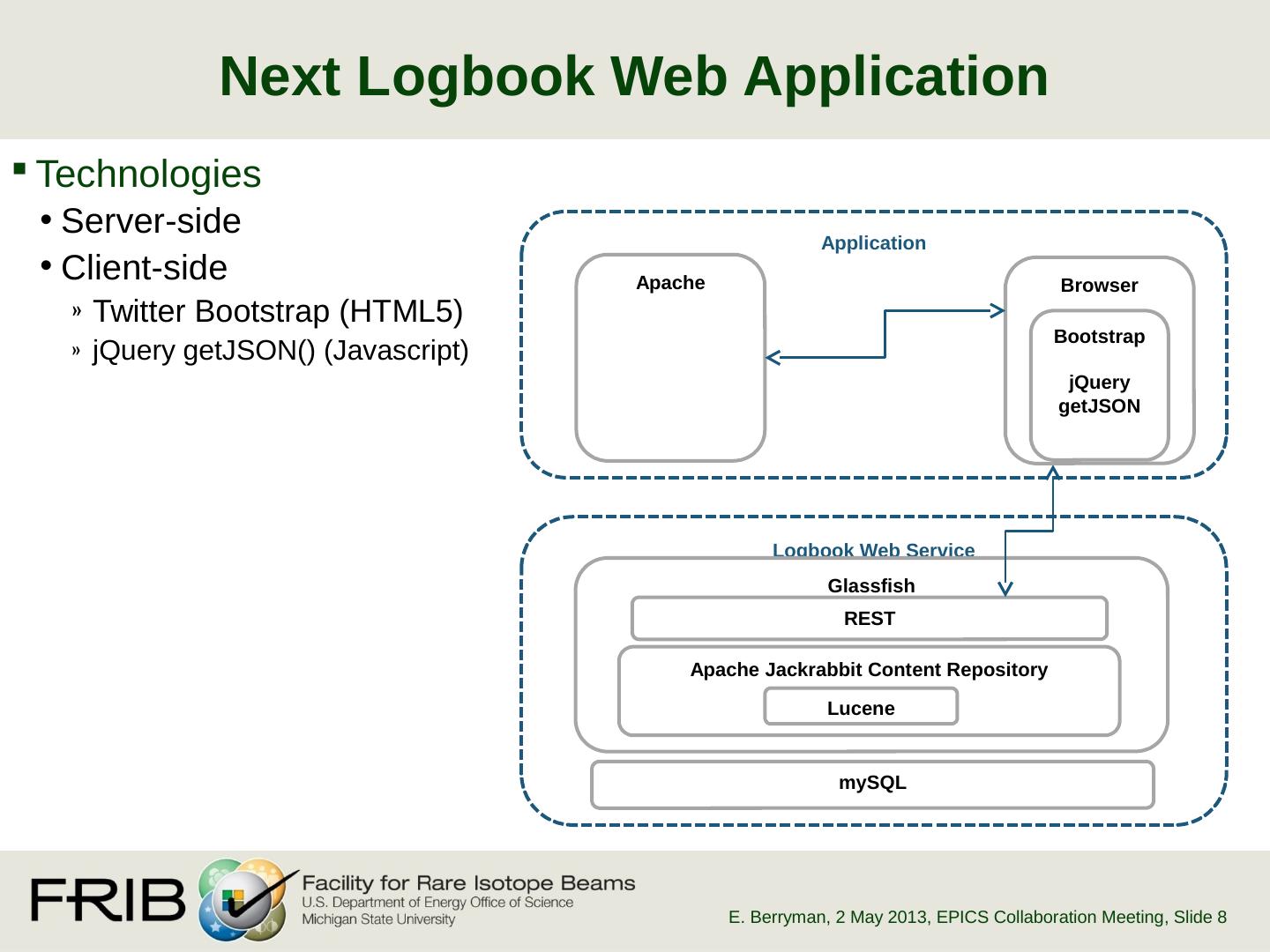 Next Logbook Web Application

▪ Technologies
• Server-side
• Client-side
» Twitter Bootstrap (HTML5)
» jQuery getJSON() (Javascript)

Application

Apache

Browser

Bootstrap

jQuery getJSON

Logbook Web Service

Glassfish

REST

Apache Jackrabbit Content Repository

Lucene

mySQL

FRIB

Facility for Rare Isotope Beams
U.S. Department of Energy Office of Science
Michigan State University

E. Berryman, 2 May 2013, EPICS Collaboration Meeting, Slide 8